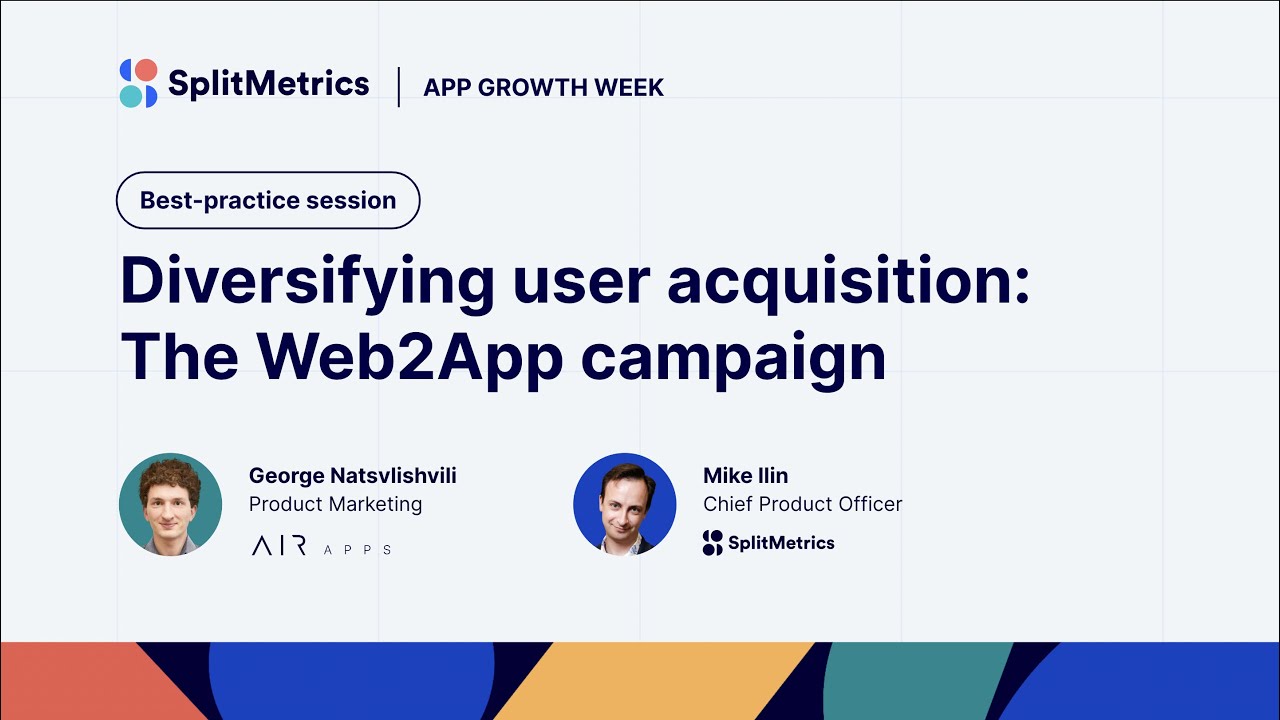 SplitMetrics | APP GROWTH WEEK

Best-practice session

Diversifying user acquisition: The Web2App campaign

George Natsvlishvili
Product Marketing
AIR APPS

Mike Ilin
Chief Product Officer
SplitMetrics